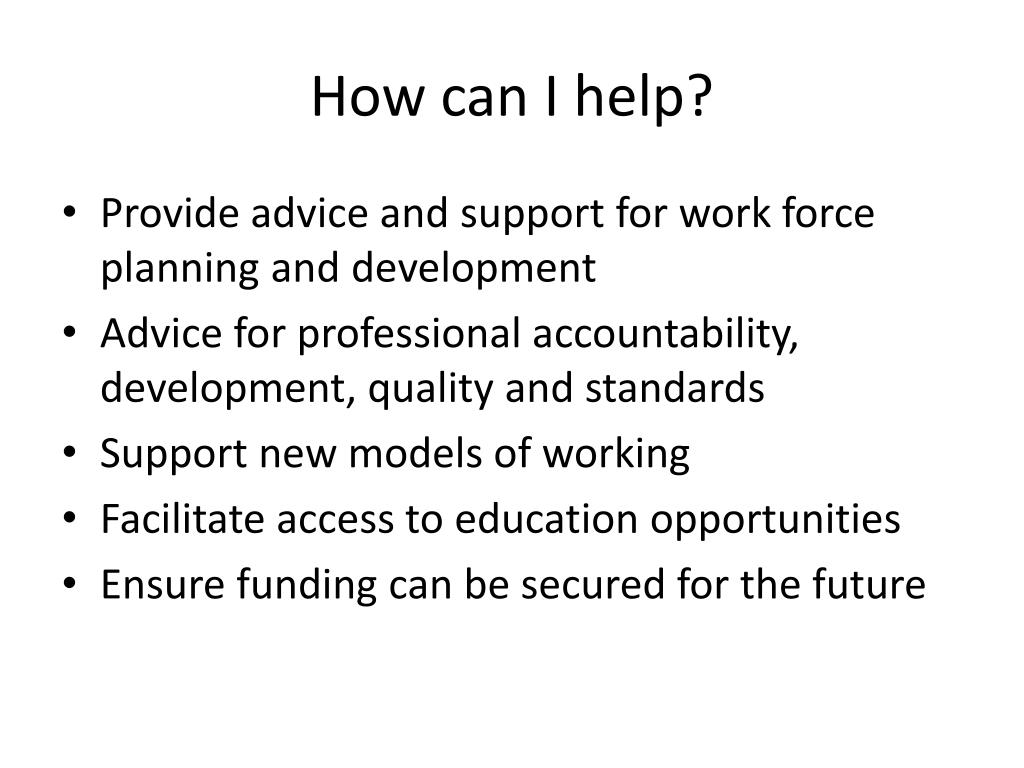 How can I help?

• Provide advice and support for work force planning and development
• Advice for professional accountability, development, quality and standards
• Support new models of working
• Facilitate access to education opportunities
• Ensure funding can be secured for the future